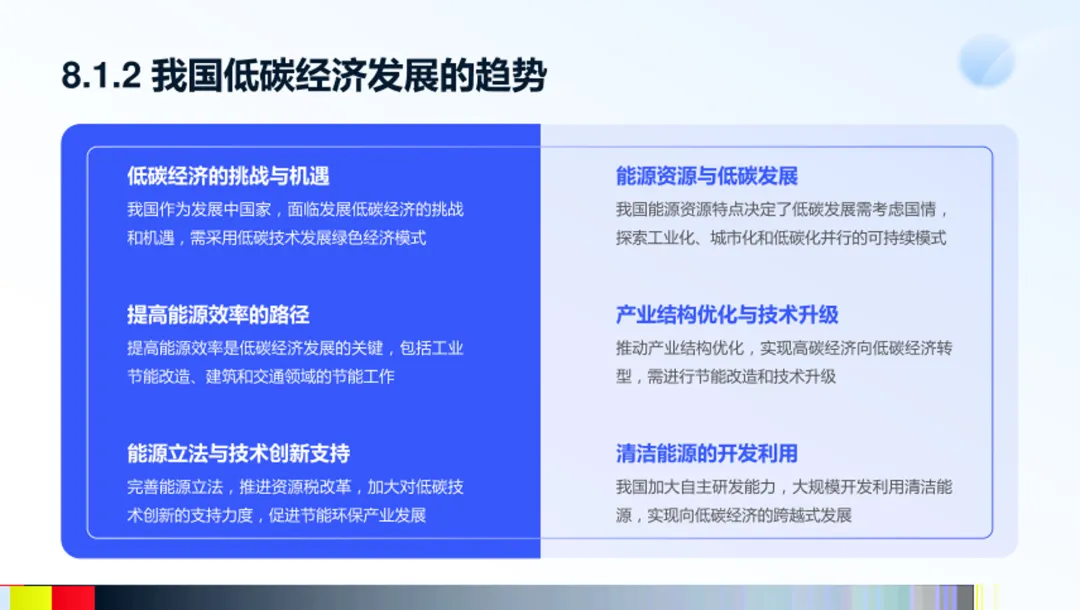 8.1.2 我国低碳经济发展的趋势

低碳经济的挑战与机遇

我国作为发展中国家，面临发展低碳经济的挑战和机遇，需采用低碳技术发展绿色经济模式

提高能源效率的路径

提高能源效率是低碳经济发展的关键，包括工业节能改造、建筑和交通领域的节能工作

能源立法与技术创新支持

完善能源立法，推进资源税改革，加大对低碳技术创新的支持力度，促进节能环保产业发展

能源资源与低碳发展

我国能源资源特点决定了低碳发展需考虑国情，探索工业化、城市化和低碳化并行的可持续模式

产业结构优化与技术升级

推动产业结构优化，实现高碳经济向低碳经济转型，需进行节能改造和技术升级

清洁能源的开发利用

我国加大自主研发能力，大规模开发利用清洁能源，实现向低碳经济的跨越式发展